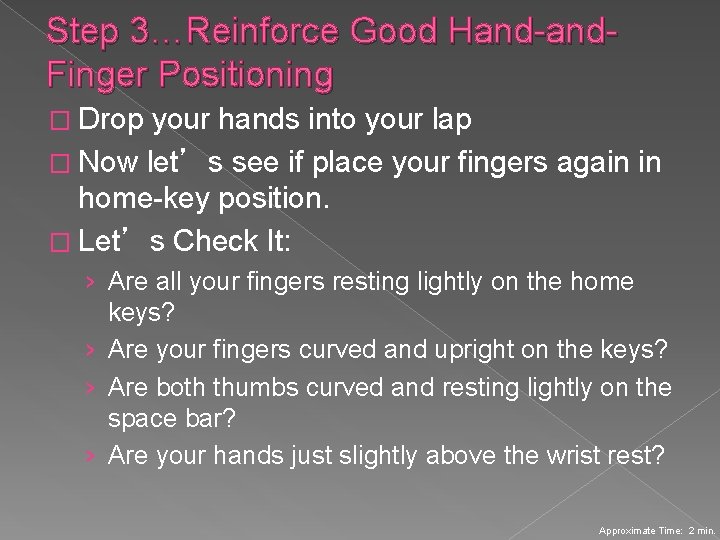 Step 3…Reinforce Good Hand-and-Finger Positioning

□ Drop your hands into your lap

□ Now let’s see if place your fingers again in home-key position.

□ Let’s Check It:

› Are all your fingers resting lightly on the home keys?

› Are your fingers curved and upright on the keys?

› Are both thumbs curved and resting lightly on the space bar?

› Are your hands just slightly above the wrist rest?

Approximate Time: 2 min.